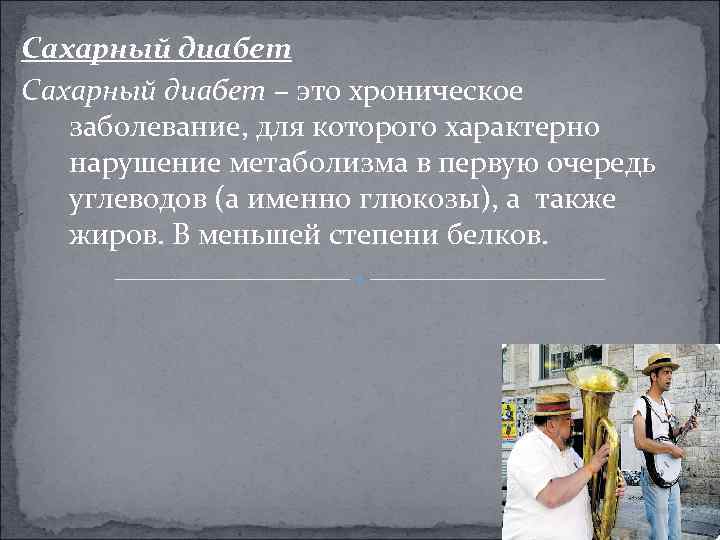 Сахарный диабет

Сахарный диабет – это хроническое заболевание, для которого характерно нарушение метаболизма в первую очередь углеводов (а именно глюкозы), а также жиров. В меньшей степени белков.